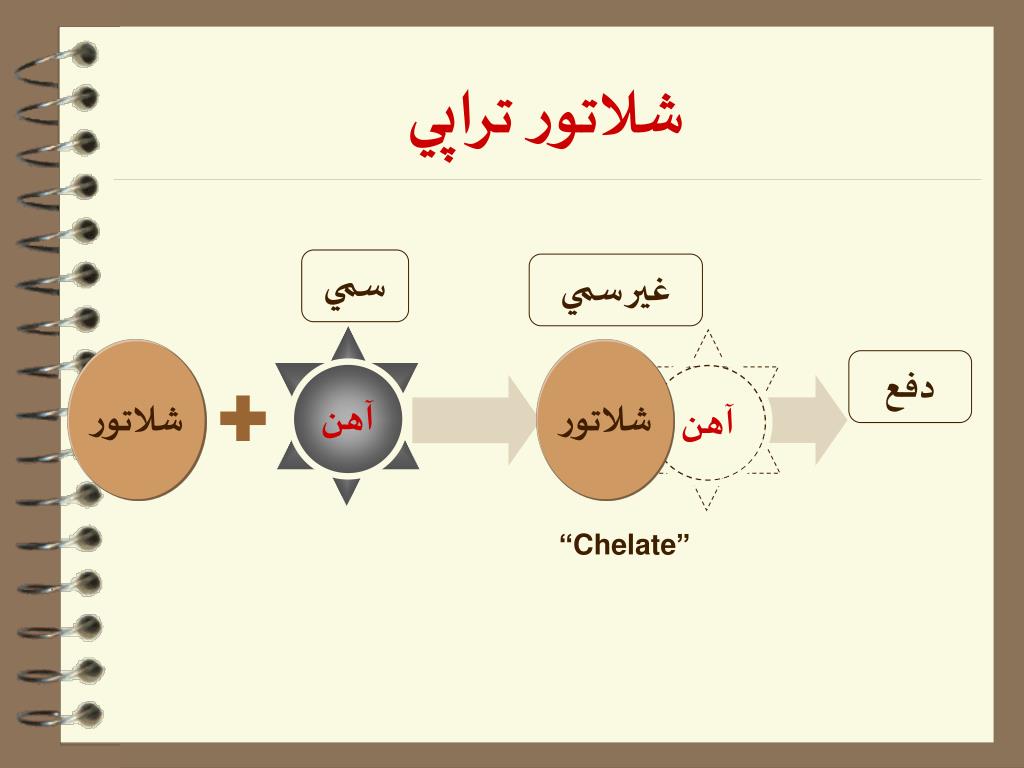 شلاتور تراپي

سمي

غيرسمي

شلاتور

آهن

شلاتور

آهن

دفع

“Chelate”